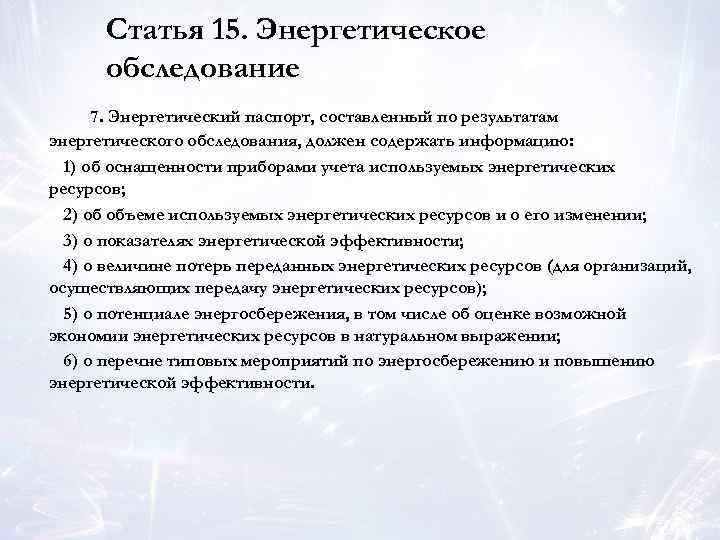 Статья 15. Энергетическое обследование

7. Энергетический паспорт, составленный по результатам энергетического обследования, должен содержать информацию:

1) об оснащенности приборами учета используемых энергетических ресурсов;

2) об объеме используемых энергетических ресурсов и о его изменении;

3) о показателях энергетической эффективности;

4) о величине потерь переданных энергетических ресурсов (для организаций, осуществляющих передачу энергетических ресурсов);

5) о потенциале энергосбережения, в том числе об оценке возможной экономии энергетических ресурсов в натуральном выражении;

6) о перечне типовых мероприятий по энергосбережению и повышению энергетической эффективности.